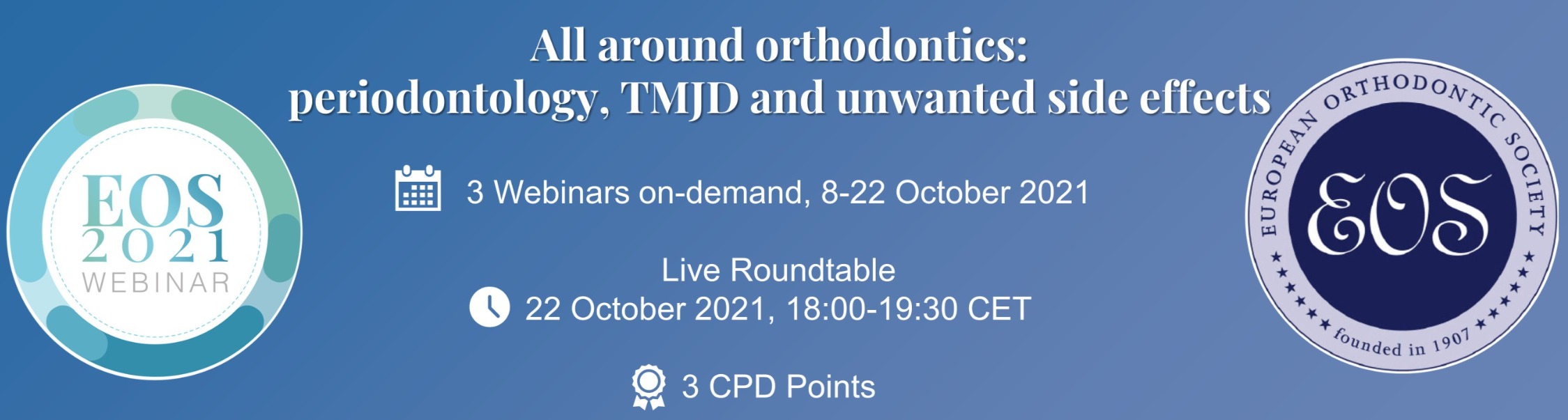 EOS
2021
WEBINAR

All around orthodontics:
periodontology, TMJD and unwanted side effects

3 Webinars on-demand, 8-22 October 2021

Live Roundtable
22 October 2021, 18:00-19:30 CET

3 CPD Points

EUROPEAN ORTHODONTIC SOCIETY
EOS
founded in 1907